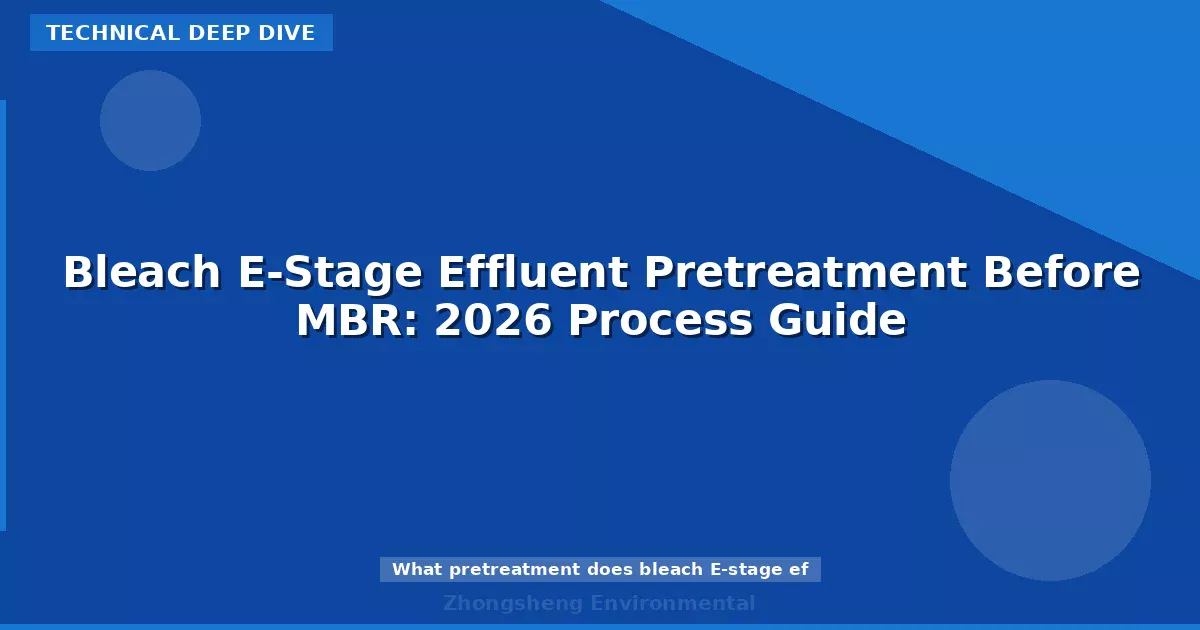 TECHNICAL DEEP DIVE

Bleach E-Stage Effluent Pretreatment Before MBR: 2026 Process Guide

What pretreatment does bleach E-stage ef

Zhongsheng Environmental